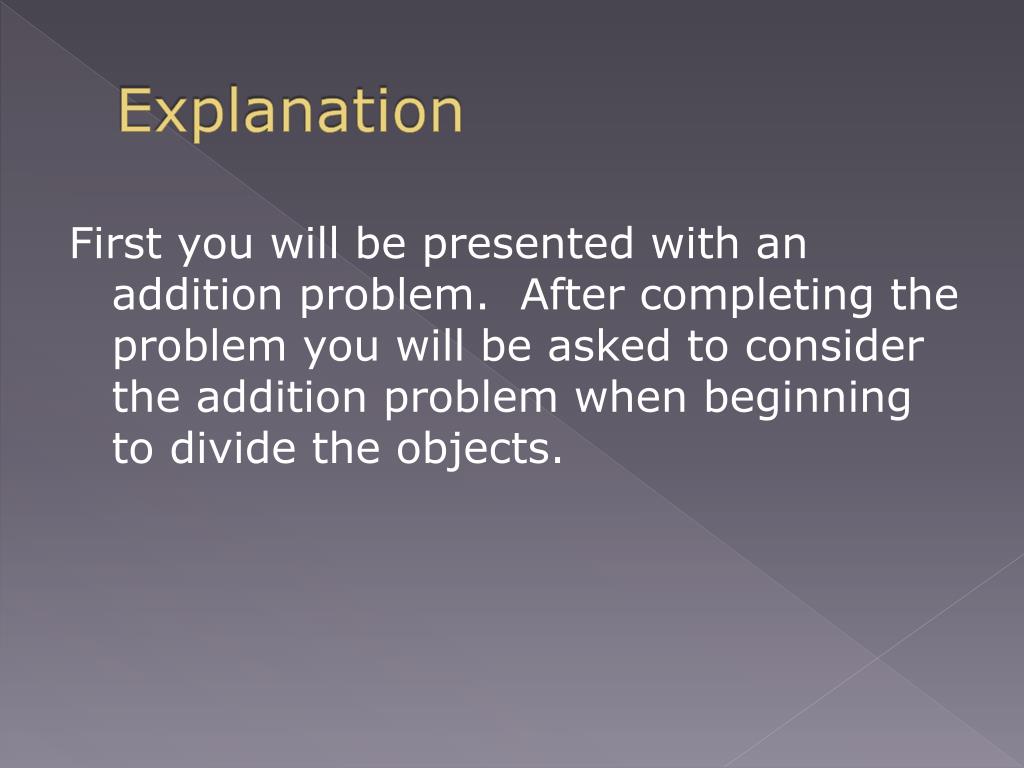 Explanation

First you will be presented with an addition problem.  After completing the problem you will be asked to consider the addition problem when beginning to divide the objects.